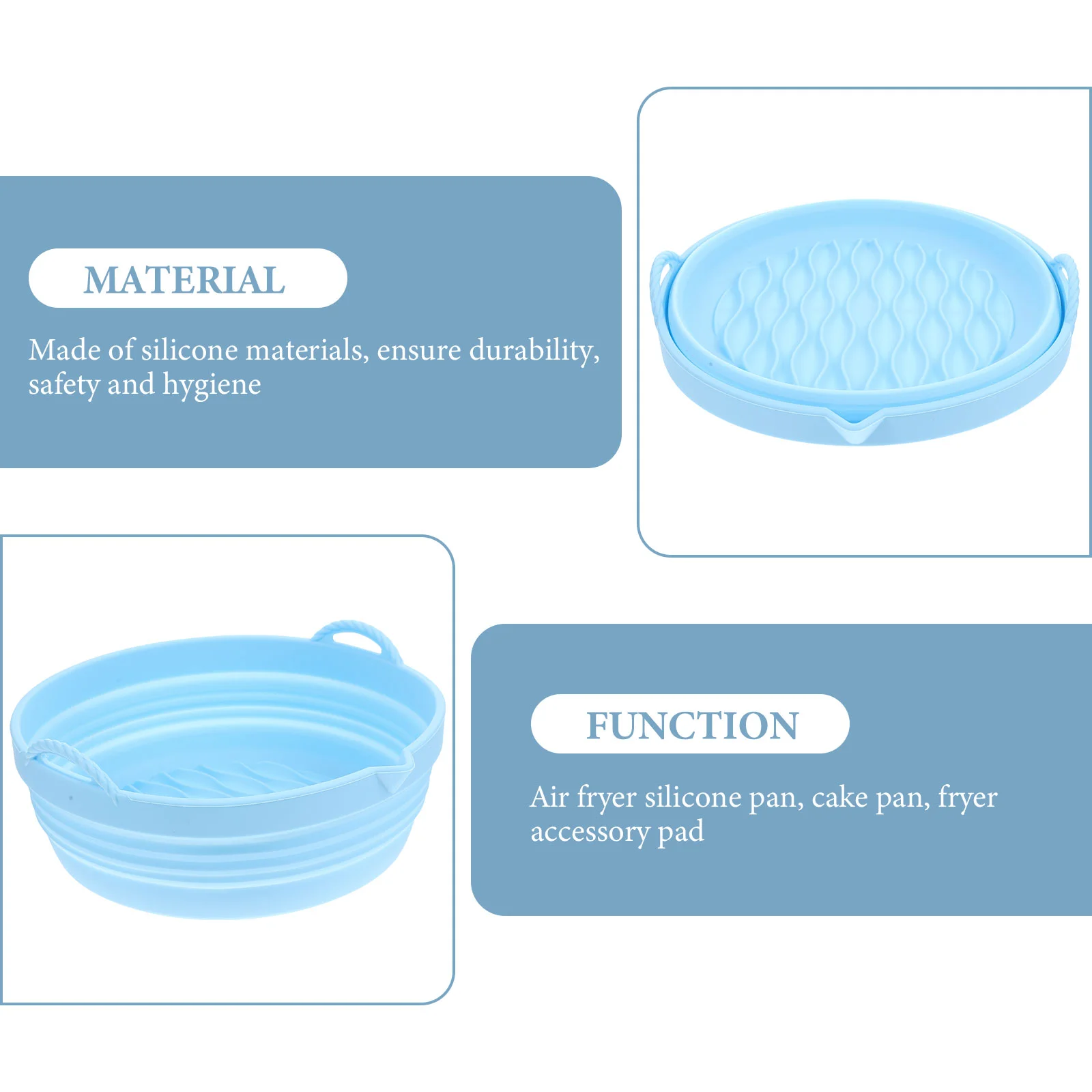 MATERIAL

Made of silicone materials, ensure durability, safety and hygiene

FUNCTION

Air fryer silicone pan, cake pan, fryer accessory pad